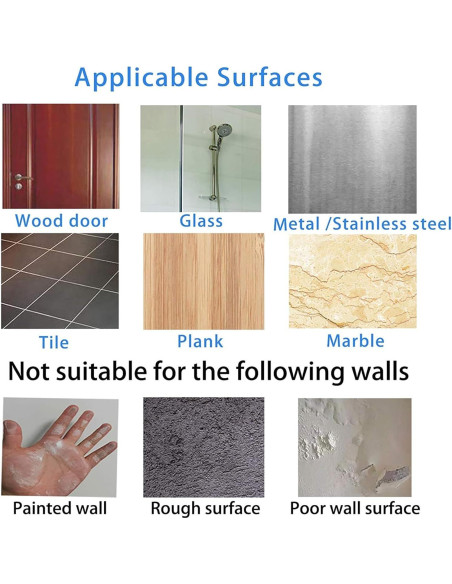 Applicable Surfaces

Wood door

Glass

Metal /Stainless steel

Tile

Plank

Marble

Not suitable for the following walls

Painted wall

Rough surface

Poor wall surface